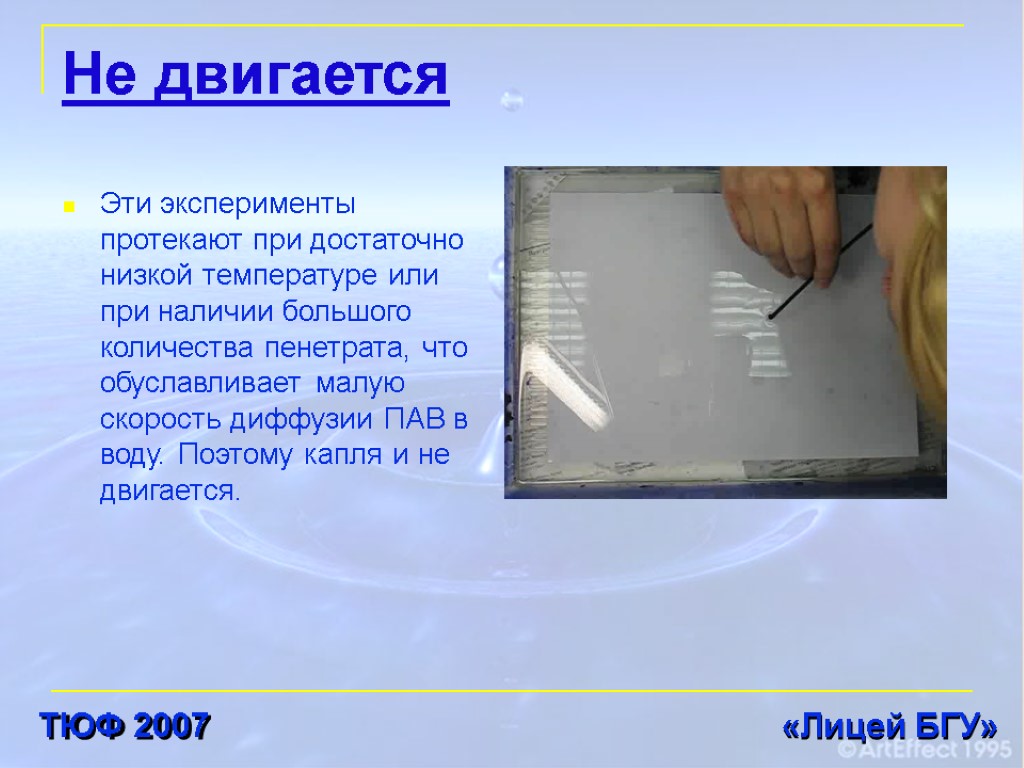 Не двигается

Эти эксперименты протекают при достаточно низкой температуре или при наличии большого количества пенетрата, что обуславливает малую скорость диффузии ПАВ в воду. Поэтому капля и не двигается.

ТЮФ 2007

«Лицей БГУ»

© ArtEffect 1995